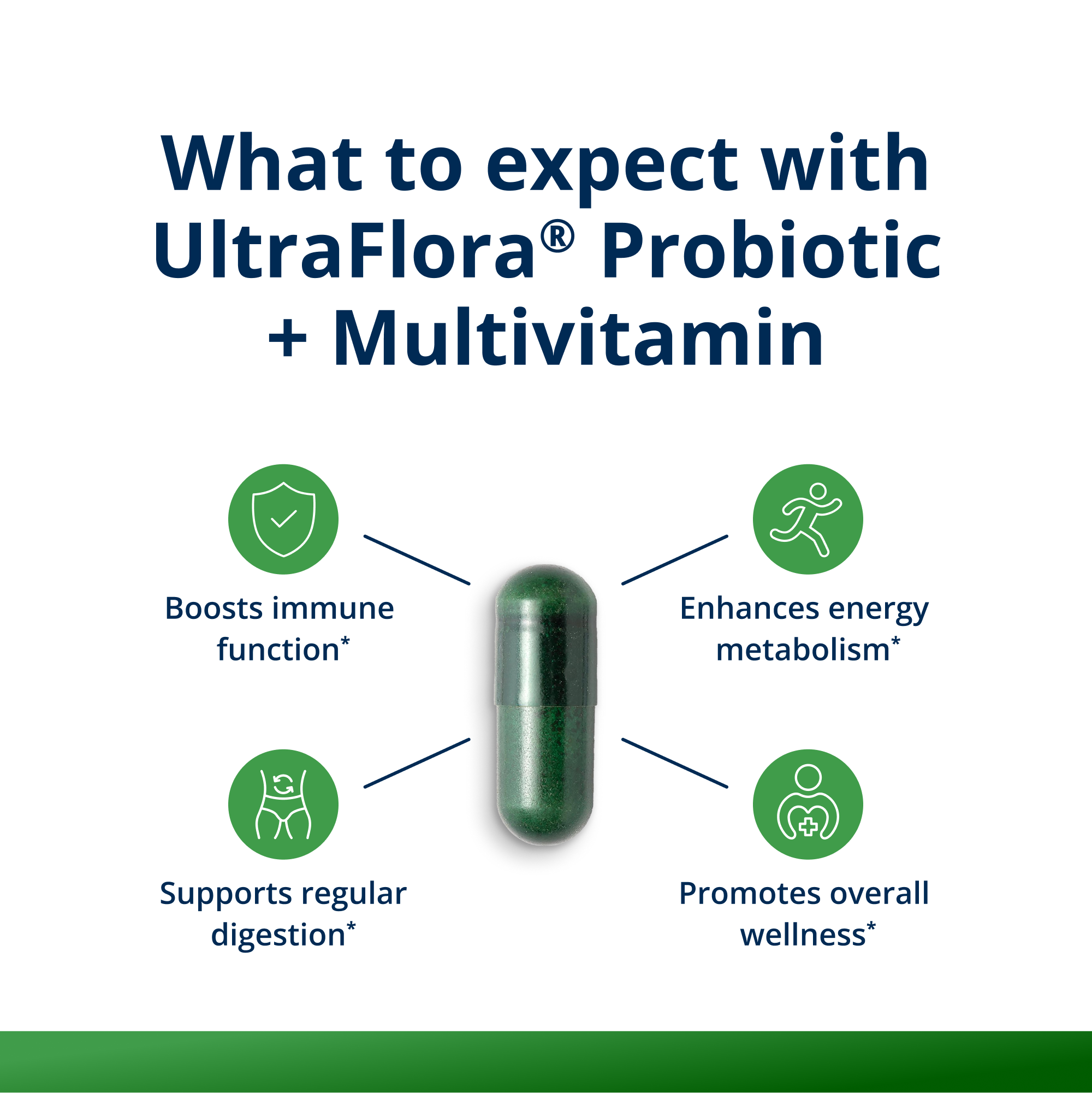 What to expect with UltraFlora® Probiotic + Multivitamin

Boosts immune function*

Enhances energy metabolism*

Supports regular digestion*

Promotes overall wellness*